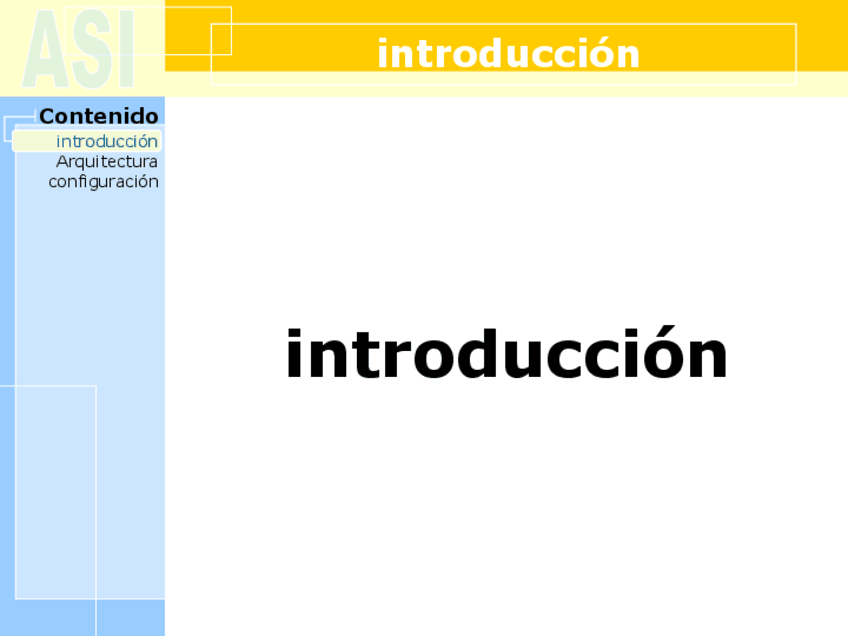 ASI

introducción

Contenido
introducción
Arquitectura
configuración

introducción